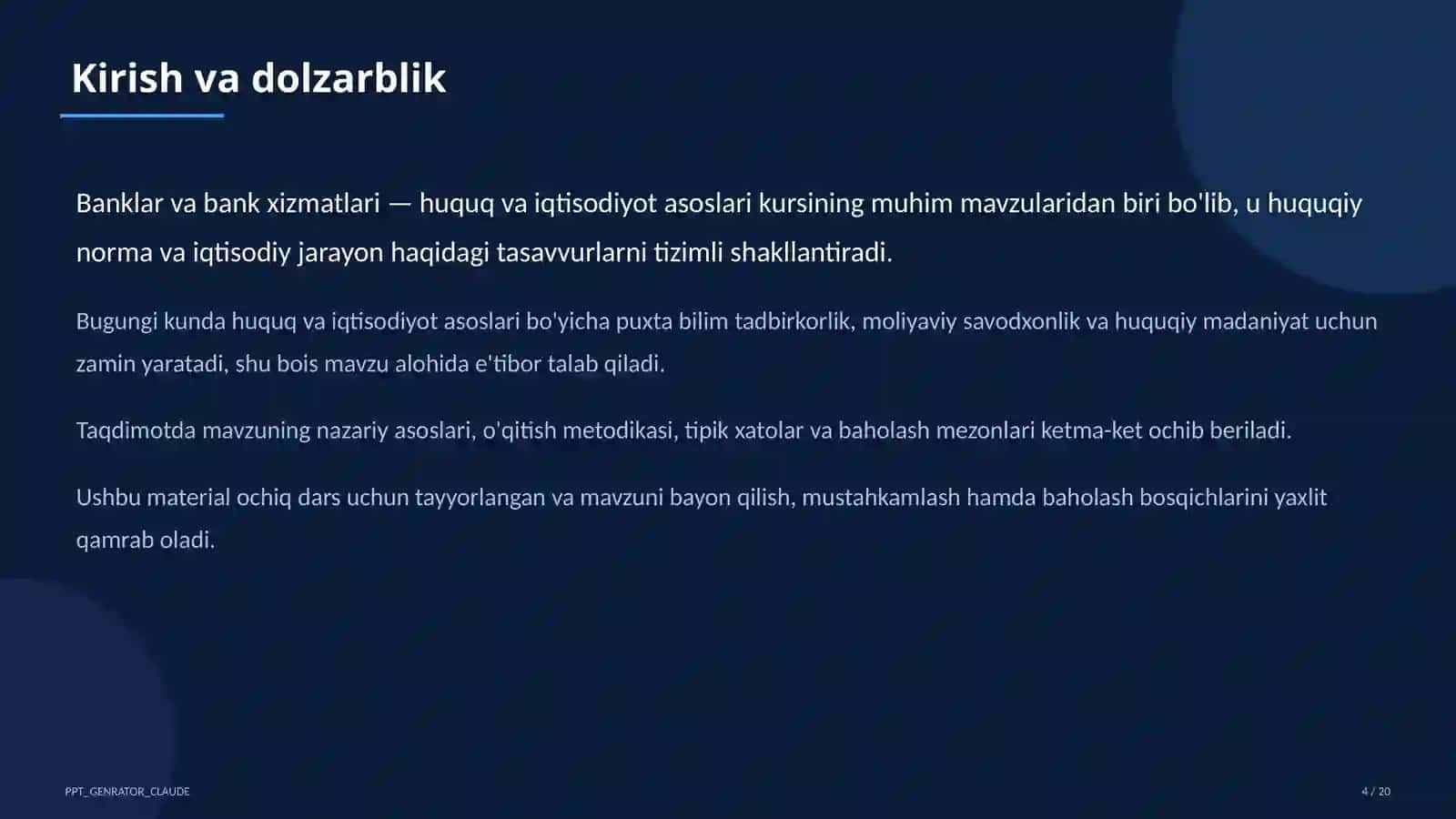 Kirish va dolzarblik

Banklar va bank xizmatlari — huquq va iqtisodiyot asoslari kursining muhim mavzularidan biri bo'lib, u huquqiy norma va iqtisodiy jarayon haqidagi tasavvurlarni tizimli shakllantiradi.

Bugungi kunda huquq va iqtisodiyot asoslari bo'yicha puxta bilim tadbirkorlik, moliyaviy savodxonlik va huquqiy madaniyat uchun zamin yaratadi, shu bois mavzu alohida e'tibor talab qiladi.

Taqdimotda mavzuning nazariy asoslari, o'qitish metodikasi, tipik xatolar va baholash mezonlari ketma-ket ochib beriladi.

Ushbu material ochiq dars uchun tayyorlangan va mavzuni bayon qilish, mustahkamlash hamda baholash bosqichlarini yaxlit qamrab oladi.

PPT_GENRATOR_CLAUDE

4 / 20